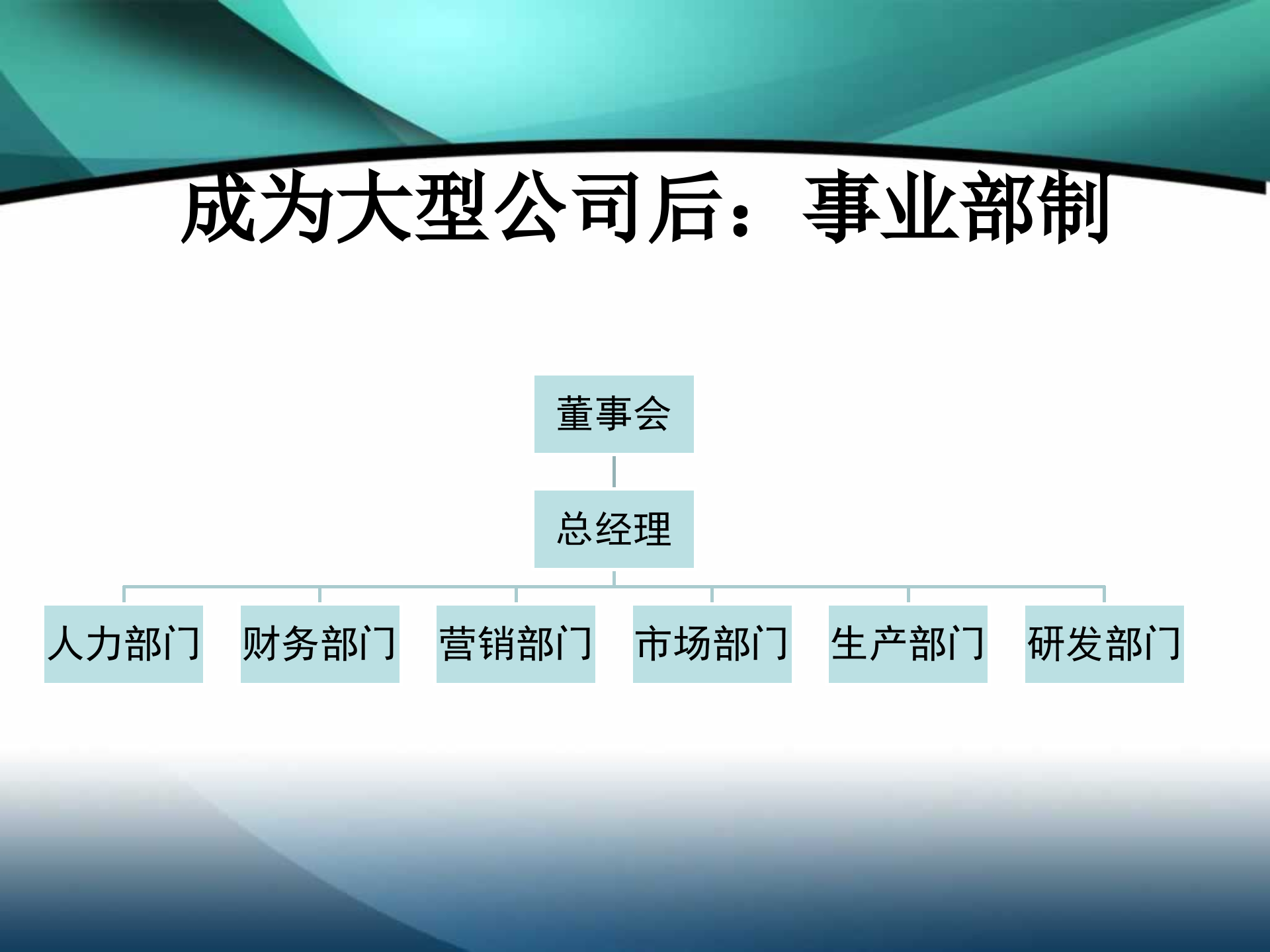 成为大型公司后：事业部制

董事会

总经理

人力部门
财务部门
营销部门
市场部门
生产部门
研发部门